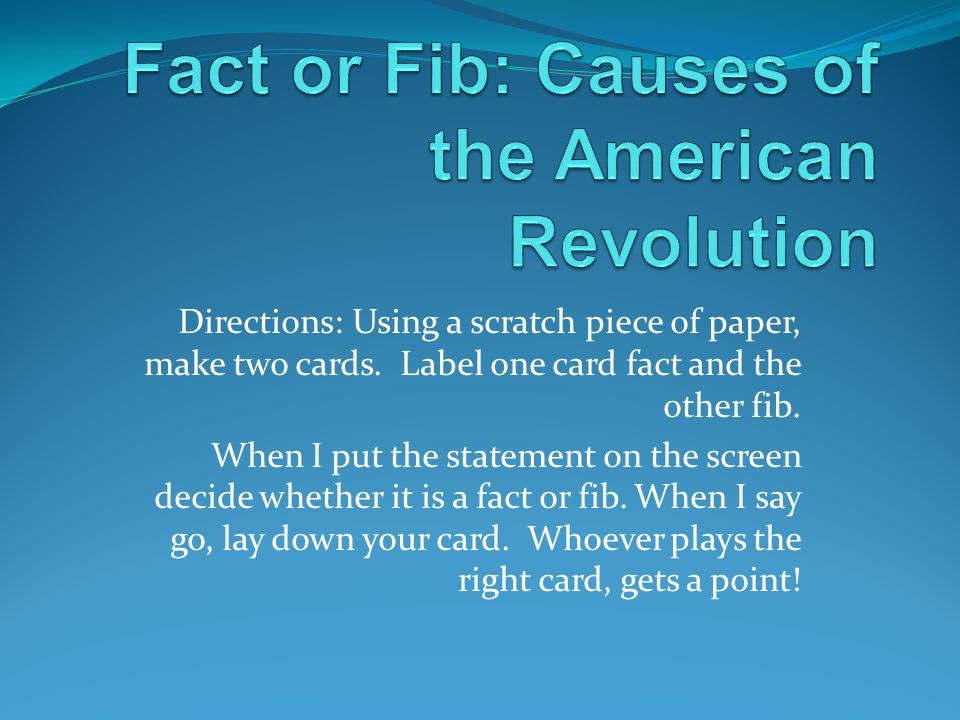 Fact or Fib: Causes of the American Revolution

Directions: Using a scratch piece of paper, make two cards. Label one card fact and the other fib.

When I put the statement on the screen decide whether it is a fact or fib. When I say go, lay down your card. Whoever plays the right card, gets a point!